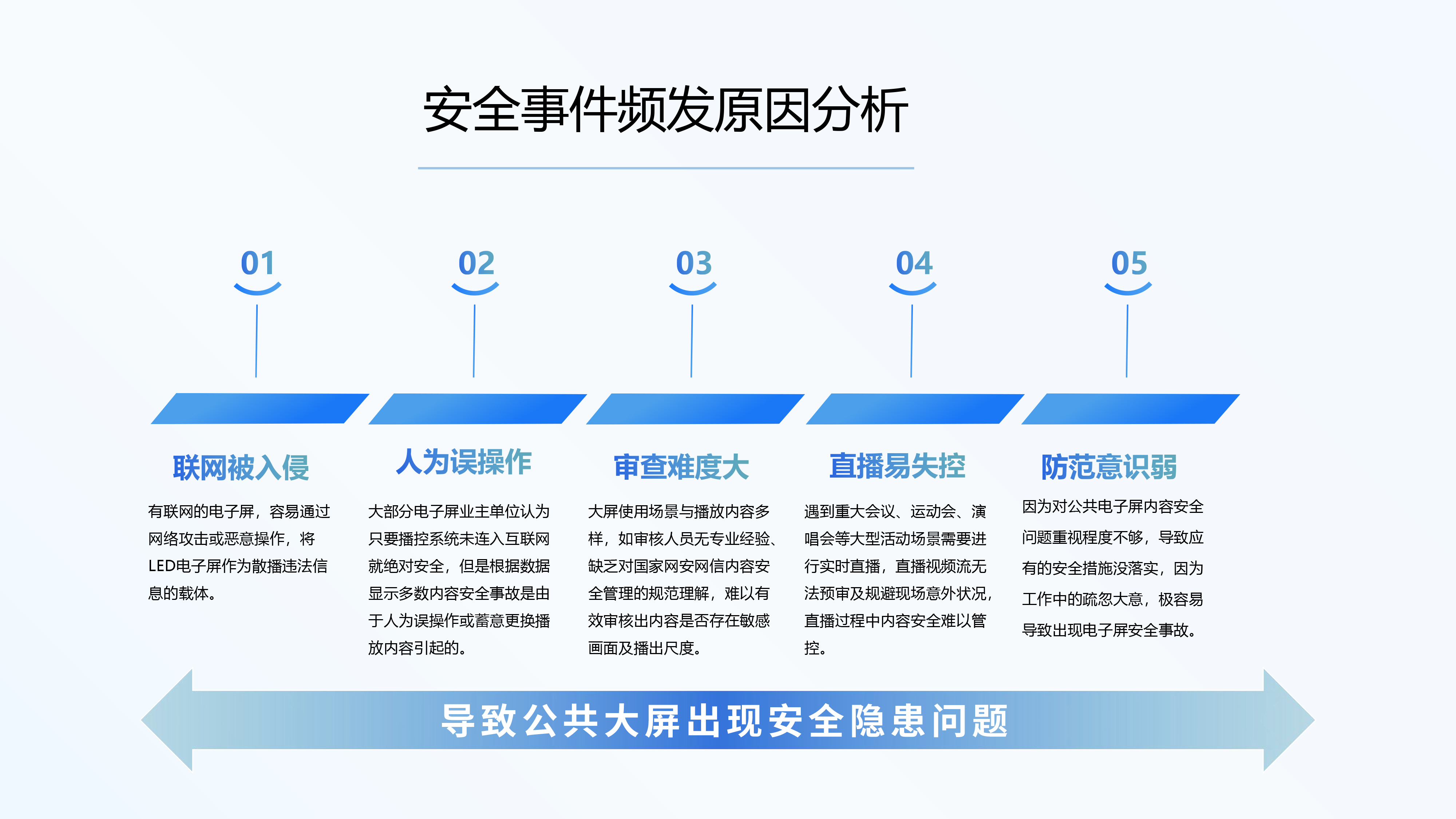 安全事件频发原因分析

01

联网被入侵

有联网的电子屏，容易通过网络攻击或恶意操作，将LED电子屏作为散播违法信息的载体。

02

人为误操作

大部分电子屏业主单位认为只要播控系统未连入互联网就绝对安全，但是根据数据显示多数内容安全事故是由于人为误操作或蓄意更换播放内容引起的。

03

审查难度大

大屏使用场景与播放内容多样，如审核人员无专业经验、缺乏对国家网安网信内容安全管理的规范理解，难以有效审核出内容是否存在敏感画面及播出尺度。

04

直播易失控

遇到重大会议、运动会、演唱会等大型活动场景需要进行实时直播，直播视频流无法预审及规避现场意外状况，直播过程中内容安全难以管控。

05

防范意识弱

因为对公共电子屏内容安全问题重视程度不够，导致应有的安全措施没落实，因为工作中的疏忽大意，极容易导致出现电子屏安全事故。

导致公共大屏出现安全隐患问题